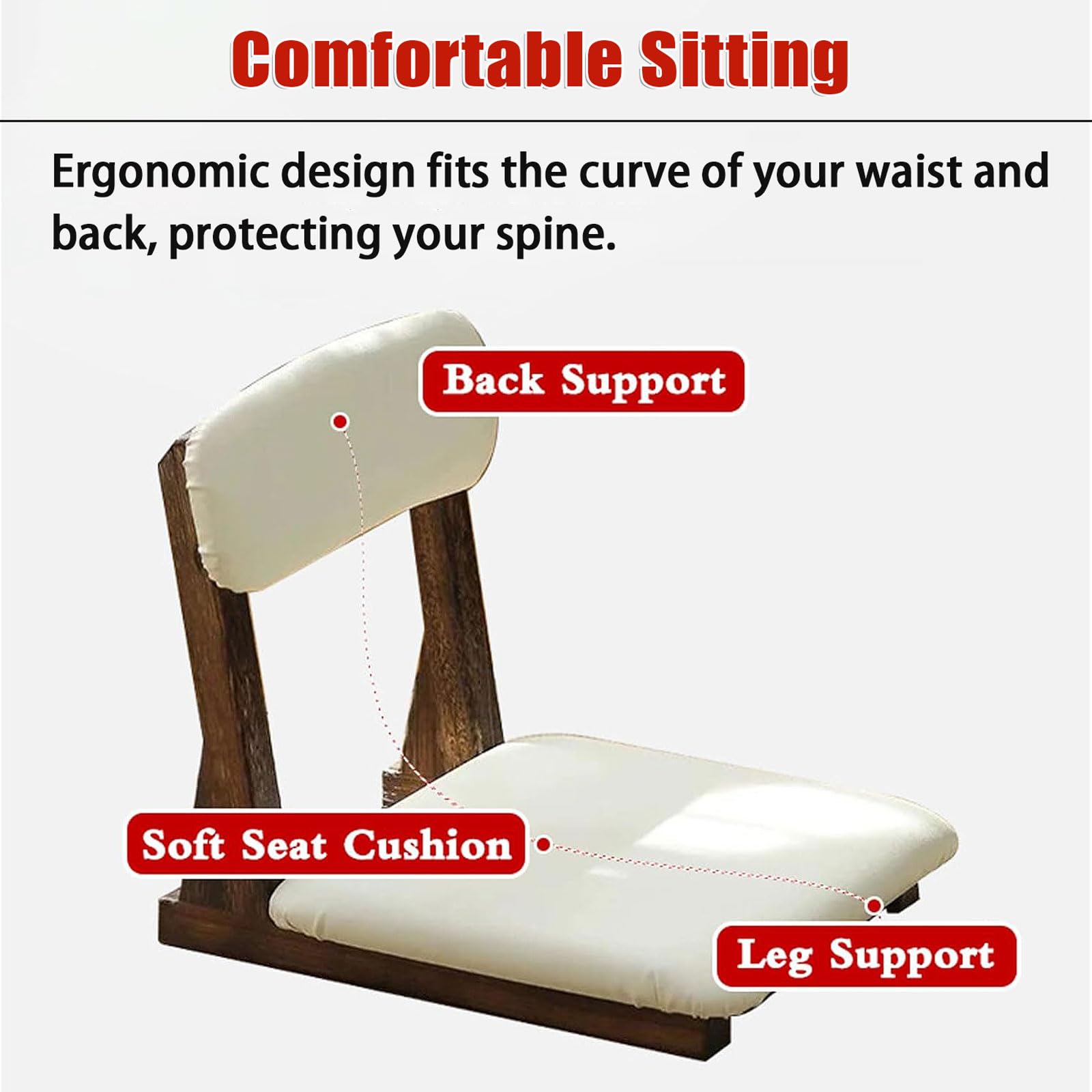 Comfortable Sitting

Ergonomic design fits the curve of your waist and back, protecting your spine.

Back Support

Soft Seat Cushion

Leg Support